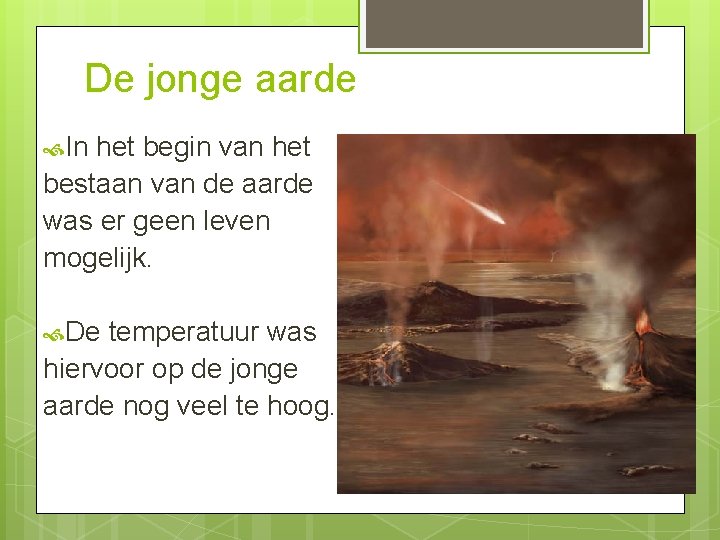 De jonge aarde

In het begin van het bestaan van de aarde was er geen leven mogelijk.

De temperatuur was hiervoor op de jonge aarde nog veel te hoog.